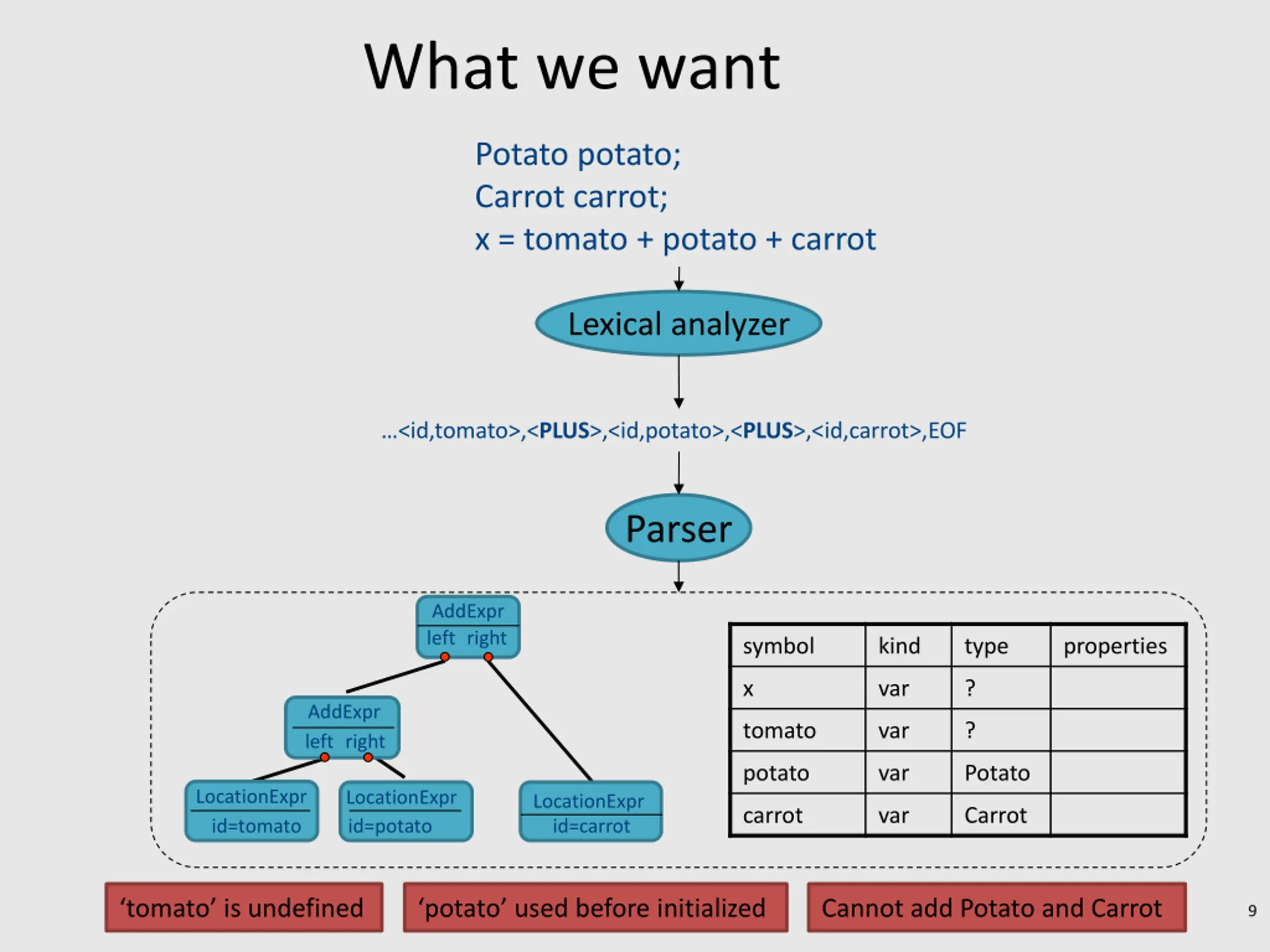 What we want

Potato potato;
Carrot carrot;
x = tomato + potato + carrot

Lexical analyzer

...<id,tomato>,<PLUS>,<id,potato>,<PLUS>,<id,carrot>,EOF

Parser

AddExpr
left right

AddExpr
left right

LocationExpr
id=tomato

LocationExpr
id=potato

LocationExpr
id=carrot

| symbol | kind | type | properties |
|---|---|---|---|
| x | var | ? | |
| tomato | var | ? | |
| potato | var | Potato | |
| carrot | var | Carrot | |

‘tomato’ is undefined

‘potato’ used before initialized

Cannot add Potato and Carrot

9